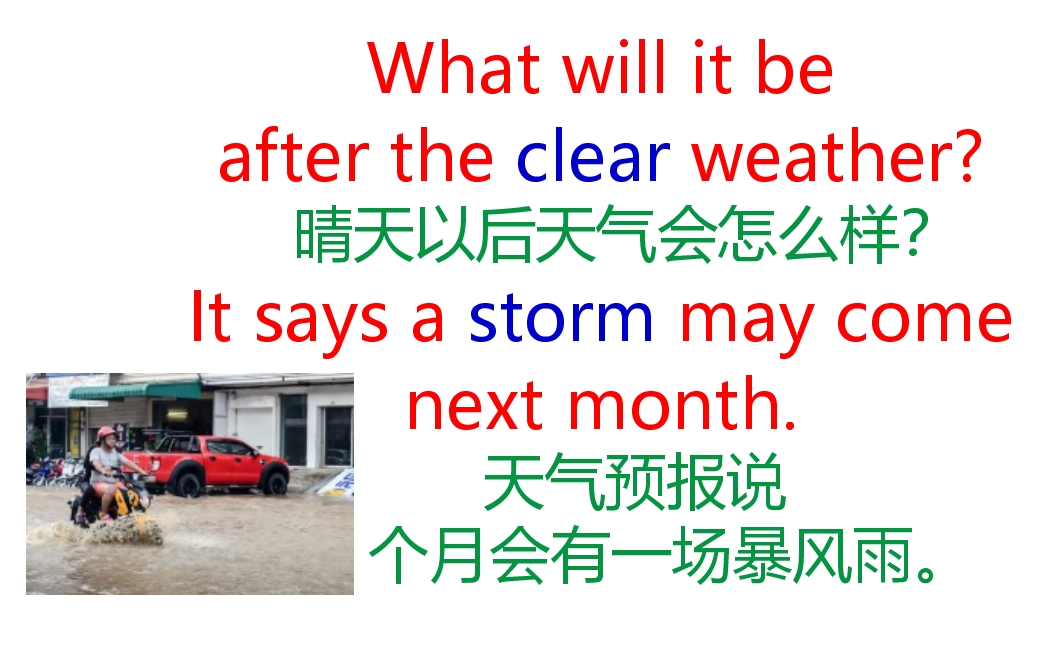 What will it be after the clear weather?
晴天以后天气会怎么样?
It says a storm may come next month.
天气预报说
个月会有一场暴风雨。